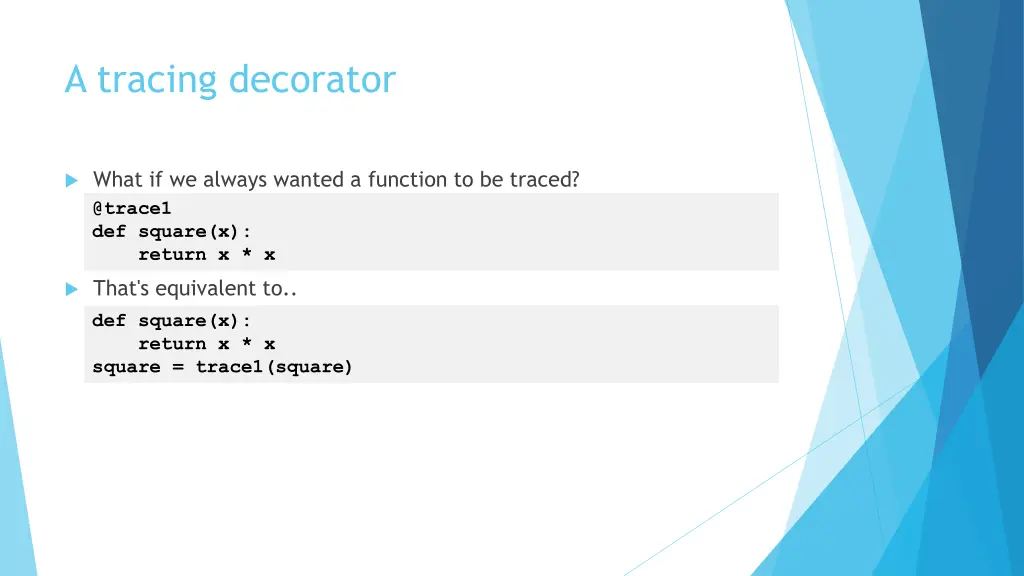 A tracing decorator

What if we always wanted a function to be traced?

@trace1
def square(x):
    return x * x

That's equivalent to..

def square(x):
    return x * x
square = trace1(square)